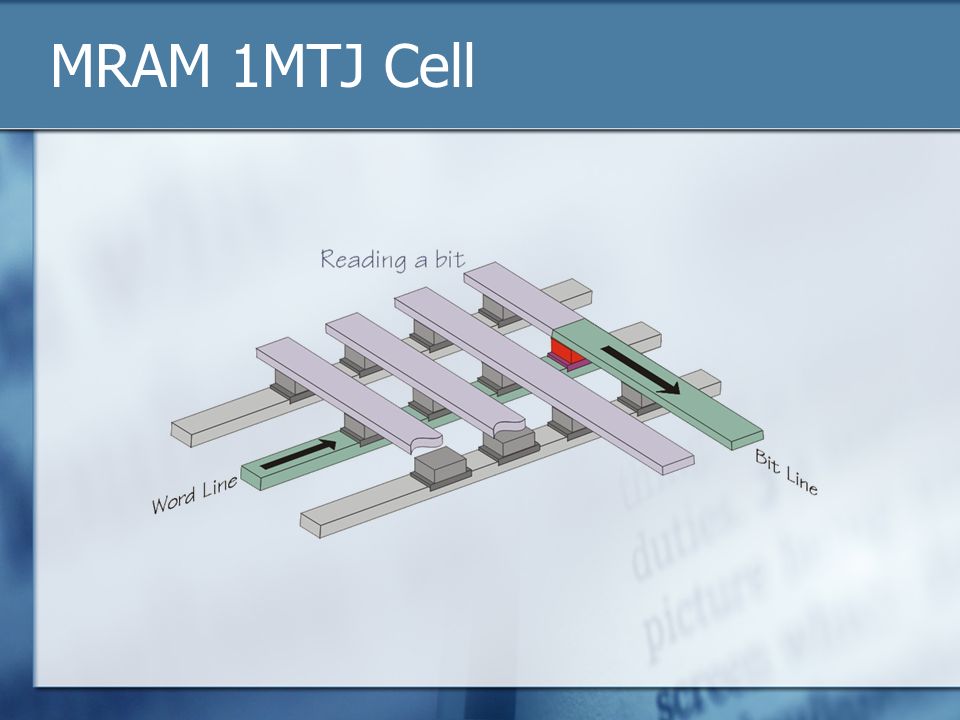 MRAM 1MTJ Cell

Reading a bit

Word Line

Bit Line